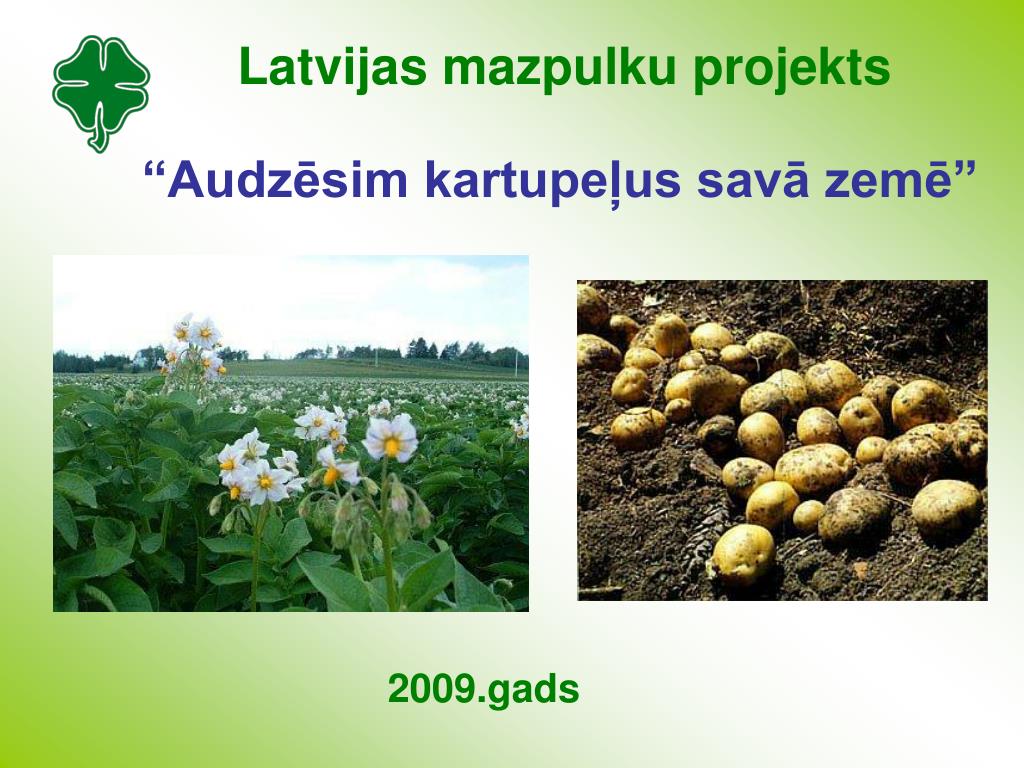 Latvijas mazpulku projekts

“Audzēsim kartupeļus savā zemē”

2009.gads